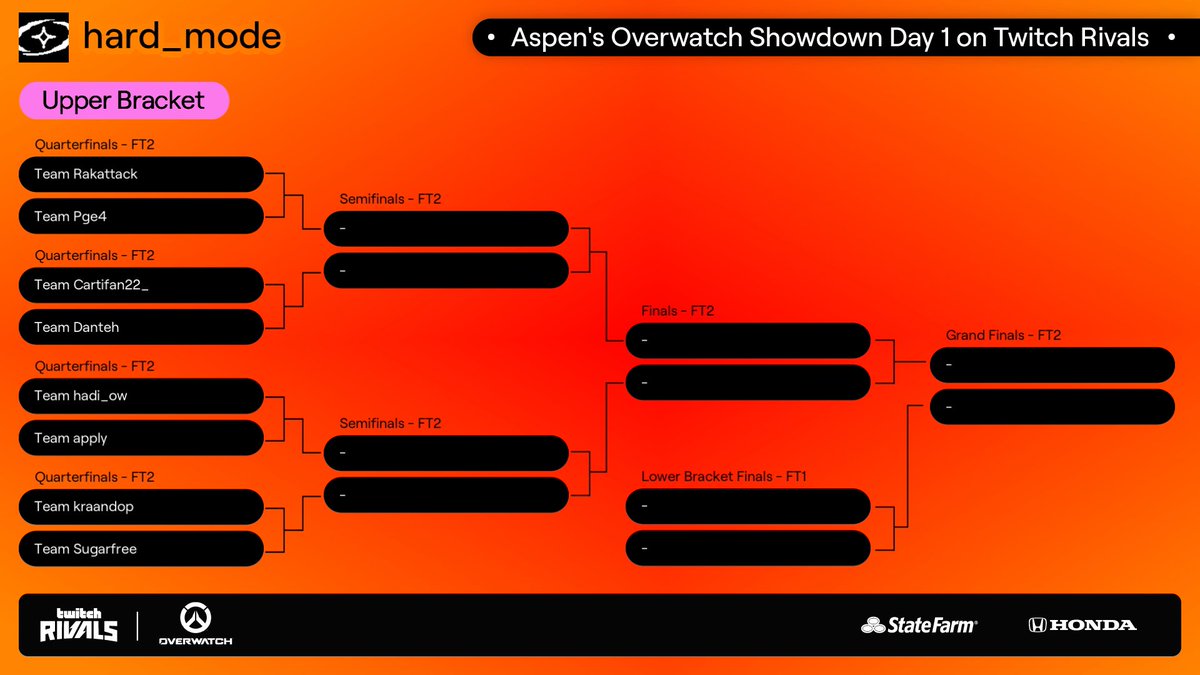 hard_mode

• Aspen's Overwatch Showdown Day 1 on Twitch Rivals •

Upper Bracket

Quarterfinals - FT2
Team Rakattack
Team Pge4

Quarterfinals - FT2
Team Cartifan22_
Team Danteh

Quarterfinals - FT2
Team hadi_ow
Team apply

Quarterfinals - FT2
Team kraandop
Team Sugarfree

Semifinals - FT2
-
-

Semifinals - FT2
-
-

Finals - FT2
-
-

Lower Bracket Finals - FT1
-
-

Grand Finals - FT2
-
-

twitch RIVALS
OVERWATCH
StateFarm
HONDA